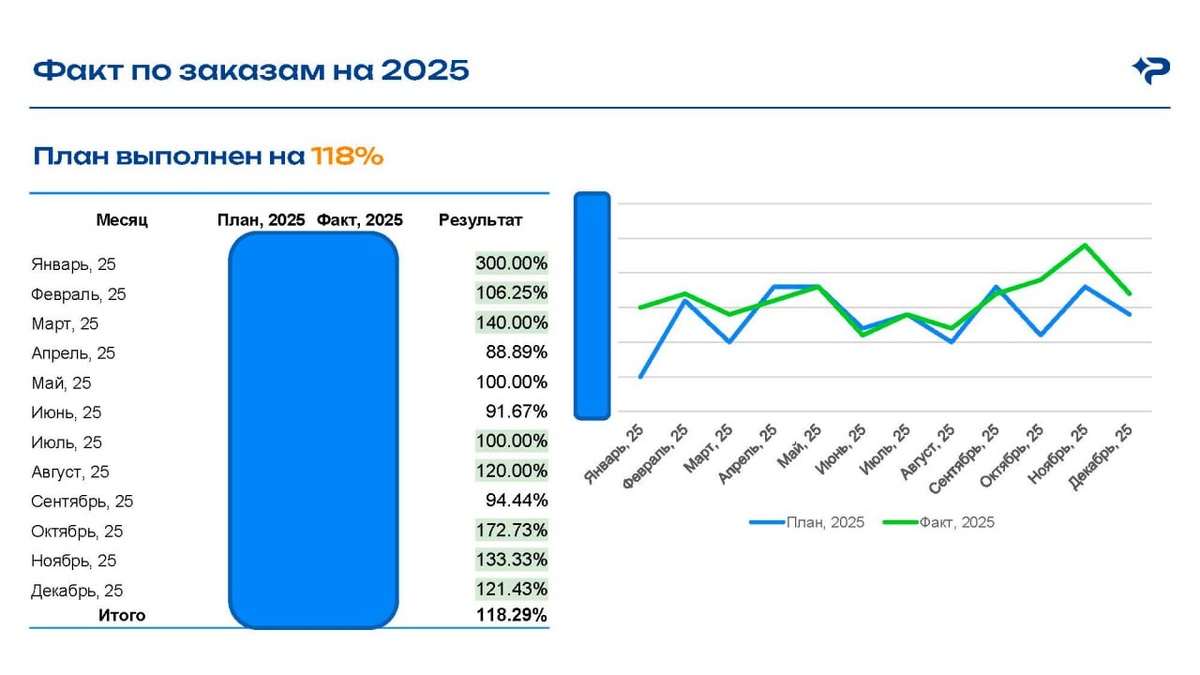 Факт по заказам на 2025

План выполнен на 118%

| Месяц | План, 2025 | Факт, 2025 | Результат |
|---|---|---|---|
| Январь, 25 | | | 300.00% |
| Февраль, 25 | | | 106.25% |
| Март, 25 | | | 140.00% |
| Апрель, 25 | | | 88.89% |
| Май, 25 | | | 100.00% |
| Июнь, 25 | | | 91.67% |
| Июль, 25 | | | 100.00% |
| Август, 25 | | | 120.00% |
| Сентябрь, 25 | | | 94.44% |
| Октябрь, 25 | | | 172.73% |
| Ноябрь, 25 | | | 133.33% |
| Декабрь, 25 | | | 121.43% |
| Итого | | | 118.29% |

Январь, 25
Февраль, 25
Март, 25
Апрель, 25
Май, 25
Июнь, 25
Июль, 25
Август, 25
Сентябрь, 25
Октябрь, 25
Ноябрь, 25
Декабрь, 25

План, 2025
Факт, 2025